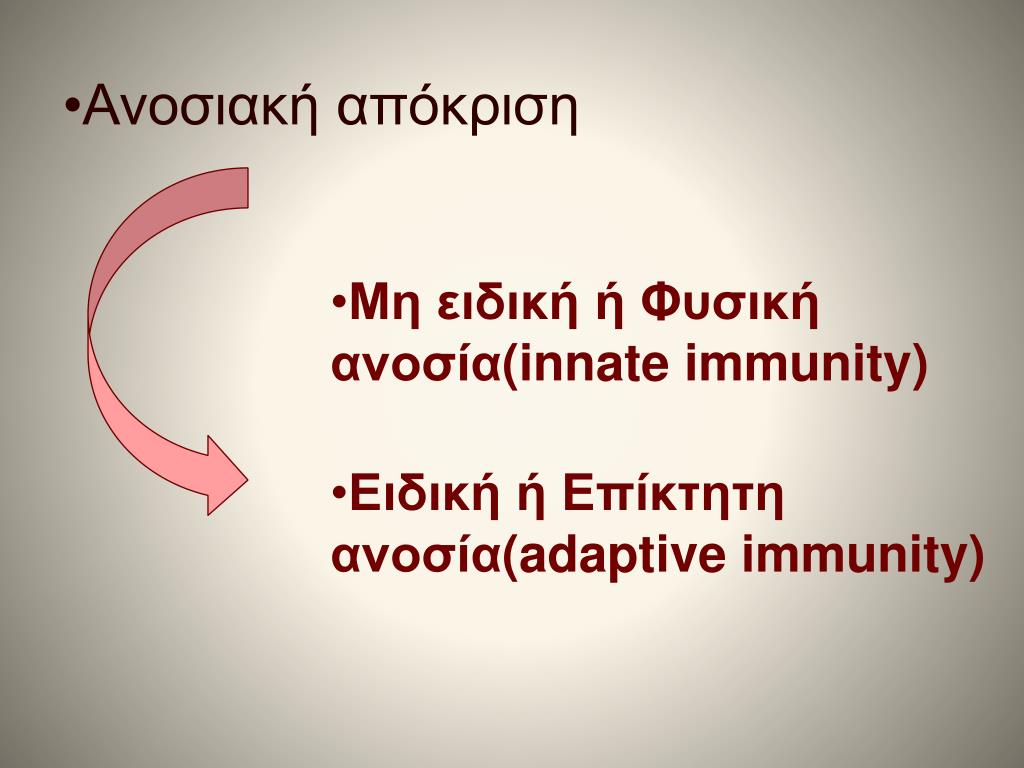 •Ανοσιακή απόκριση

•Μη ειδική ή Φυσική ανοσία(innate immunity)

•Ειδική ή Επίκτητη ανοσία(adaptive immunity)